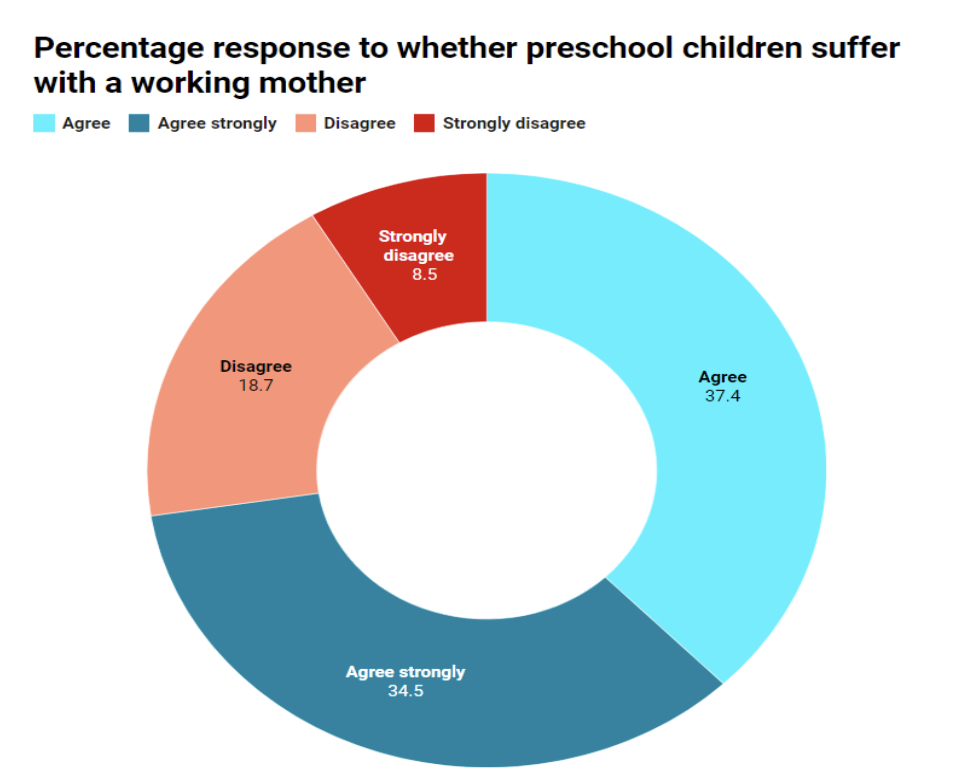 Percentage response to whether preschool children suffer with a working mother

Agree Agree strongly Disagree Strongly disagree

Strongly disagree
8.5

Disagree
18.7

Agree
37.4

Agree strongly
34.5